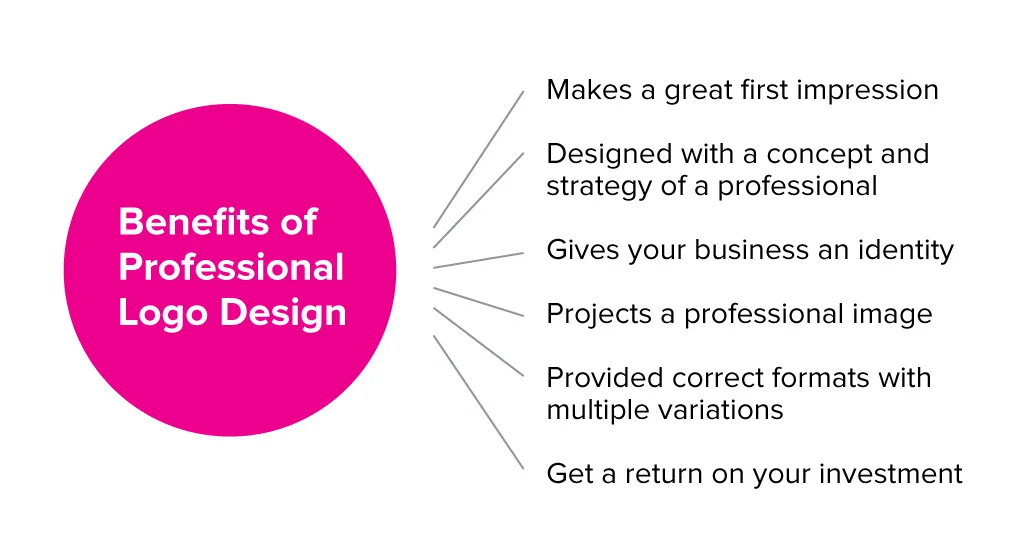 Benefits of Professional Logo Design

Makes a great first impression

Designed with a concept and strategy of a professional

Gives your business an identity

Projects a professional image

Provided correct formats with multiple variations

Get a return on your investment